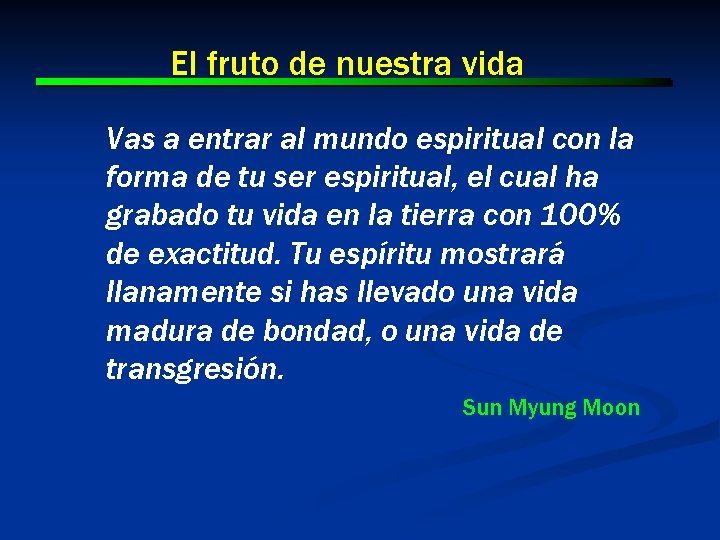 El fruto de nuestra vida

Vas a entrar al mundo espiritual con la forma de tu ser espiritual, el cual ha grabado tu vida en la tierra con 100% de exactitud. Tu espíritu mostrará llanamente si has llevado una vida madura de bondad, o una vida de transgresión.

Sun Myung Moon